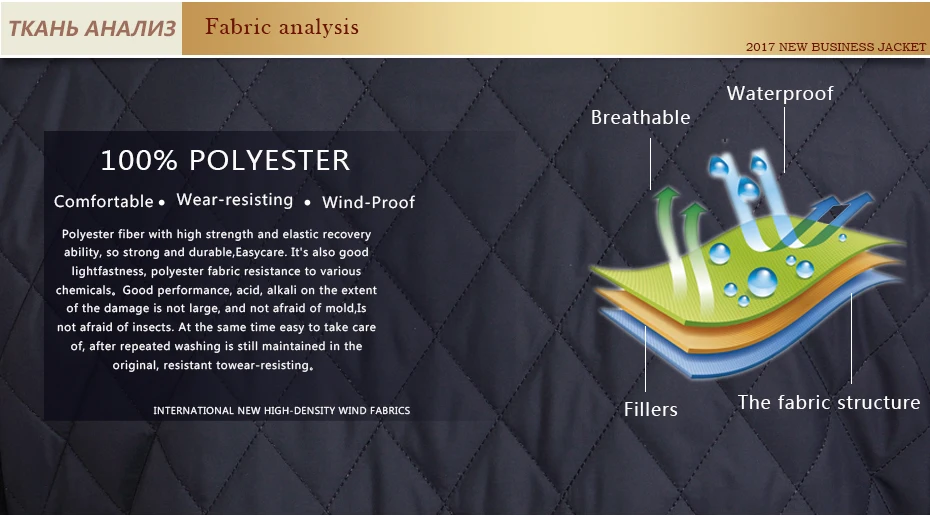 ТКАНЬ АНАЛИЗ Fabric analysis

2017 NEW BUSINESS JACKET

100% POLYESTER

Comfortable • Wear-resisting • Wind-Proof

Polyester fiber with high strength and elastic recovery ability, so strong and durable,Easycare. It's also good lightfastness, polyester fabric resistance to various chemicals。Good performance, acid, alkali on the extent of the damage is not large, and not afraid of mold,Is not afraid of insects. At the same time easy to take care of, after repeated washing is still maintained in the original, resistant towear-resisting。

INTERNATIONAL NEW HIGH-DENSITY WIND FABRICS

Breathable

Waterproof

Fillers

The fabric structure